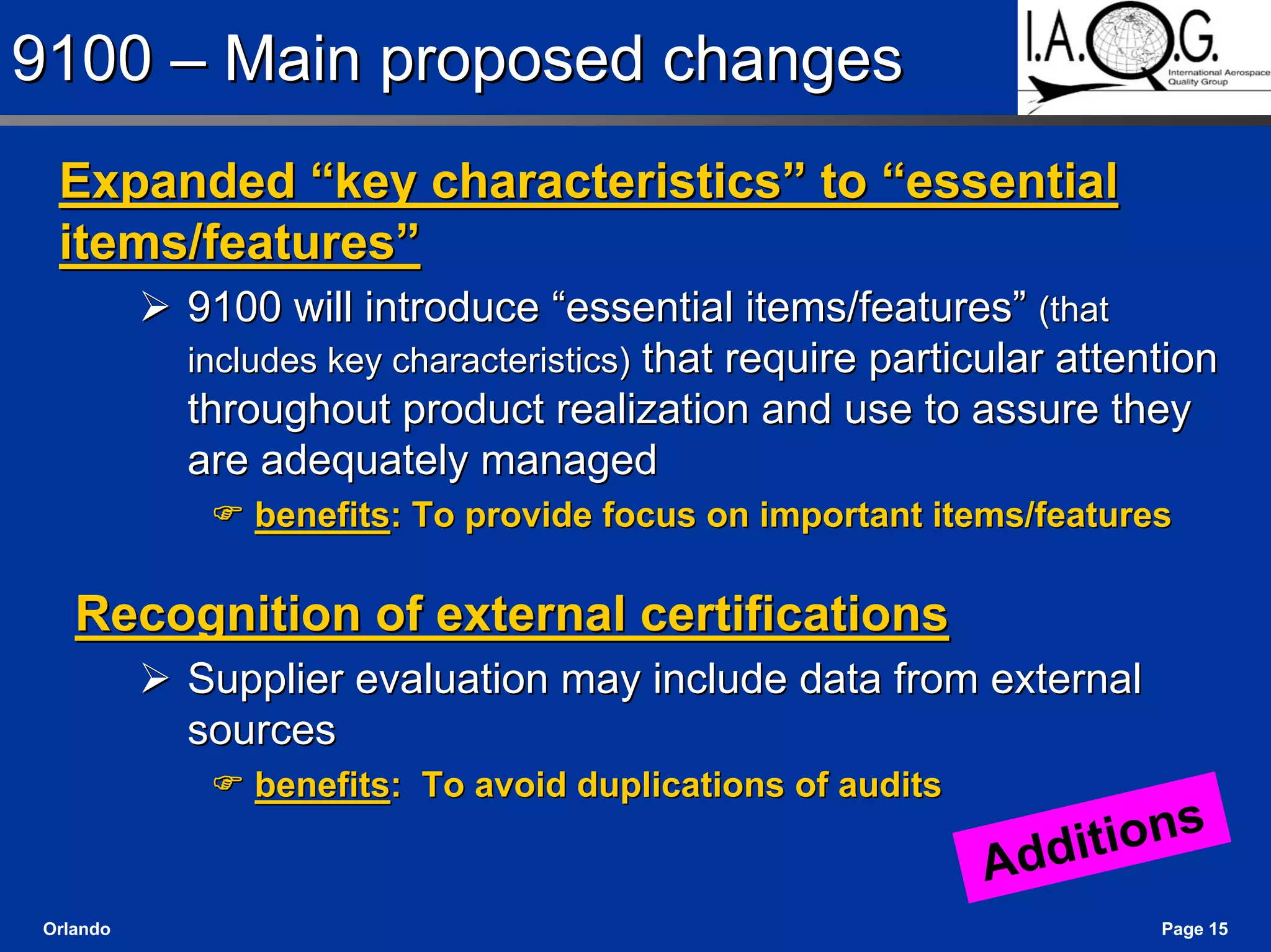 9100 – Main proposed changes

I.A.Q.G.
International Aerospace Quality Group

Expanded “key characteristics” to “essential items/features”

➢ 9100 will introduce “essential items/features” (that includes key characteristics) that require particular attention throughout product realization and use to assure they are adequately managed

☞ benefits: To provide focus on important items/features

Recognition of external certifications

➢ Supplier evaluation may include data from external sources

☞ benefits: To avoid duplications of audits

Additions

Orlando

Page 15